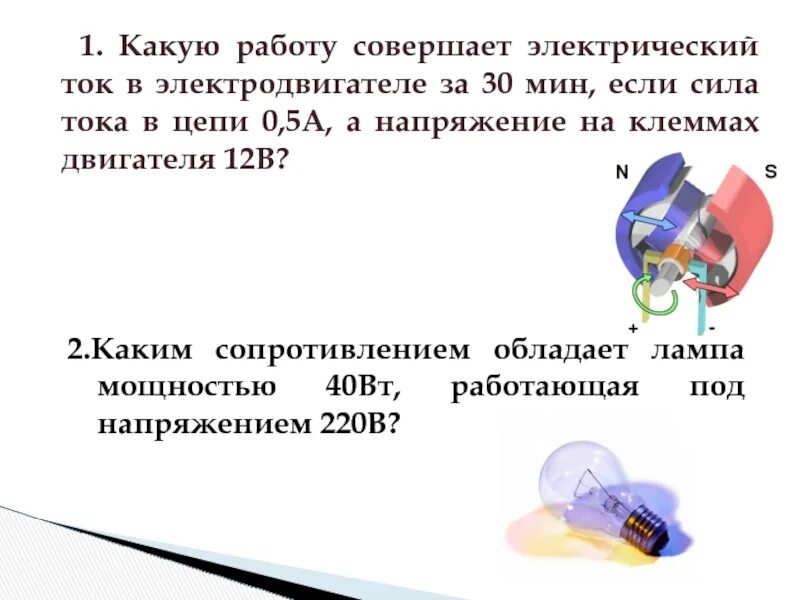 1. Какую работу совершает электрический ток в электродвигателе за 30 мин, если сила тока в цепи 0,5А, а напряжение на клеммах двигателя 12В?

N

S

+

-

2.Каким сопротивлением обладает лампа мощностью 40Вт, работающая под напряжением 220В?